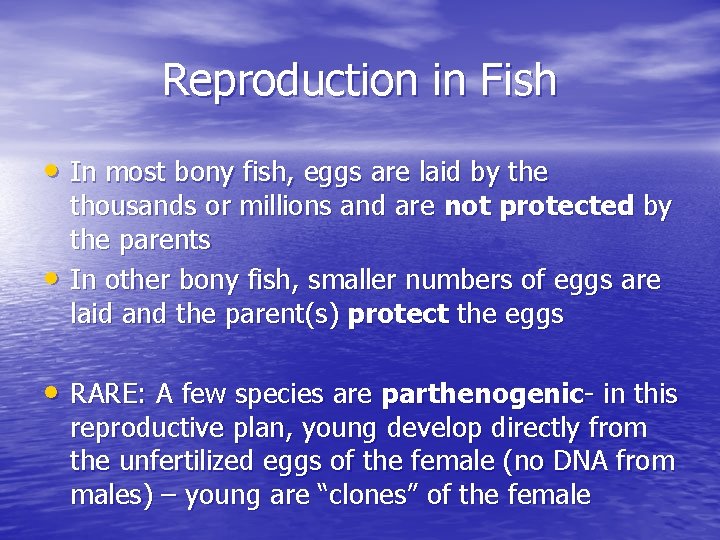 Reproduction in Fish

• In most bony fish, eggs are laid by the thousands or millions and are not protected by the parents
• In other bony fish, smaller numbers of eggs are laid and the parent(s) protect the eggs

• RARE: A few species are parthenogenic- in this reproductive plan, young develop directly from the unfertilized eggs of the female (no DNA from males) – young are “clones” of the female